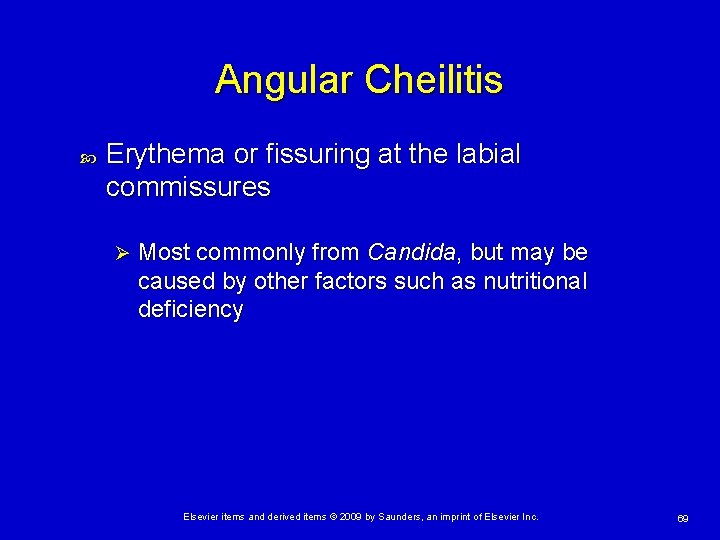 Angular Cheilitis

Erythema or fissuring at the labial commissures

Most commonly from Candida, but may be caused by other factors such as nutritional deficiency

Elsevier items and derived items © 2009 by Saunders, an imprint of Elsevier Inc.

69